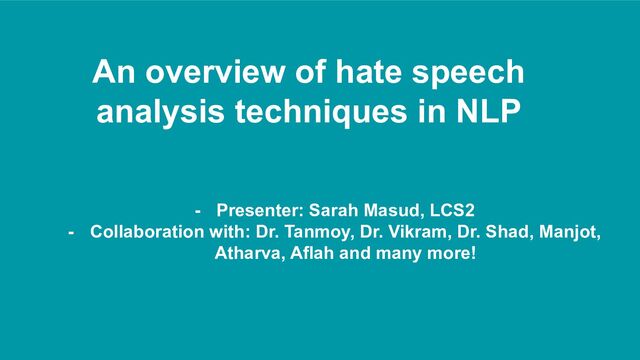 An overview of hate speech analysis techniques in NLP

- Presenter: Sarah Masud, LCS2
- Collaboration with: Dr. Tanmoy, Dr. Vikram, Dr. Shad, Manjot, Atharva, Aflah and many more!